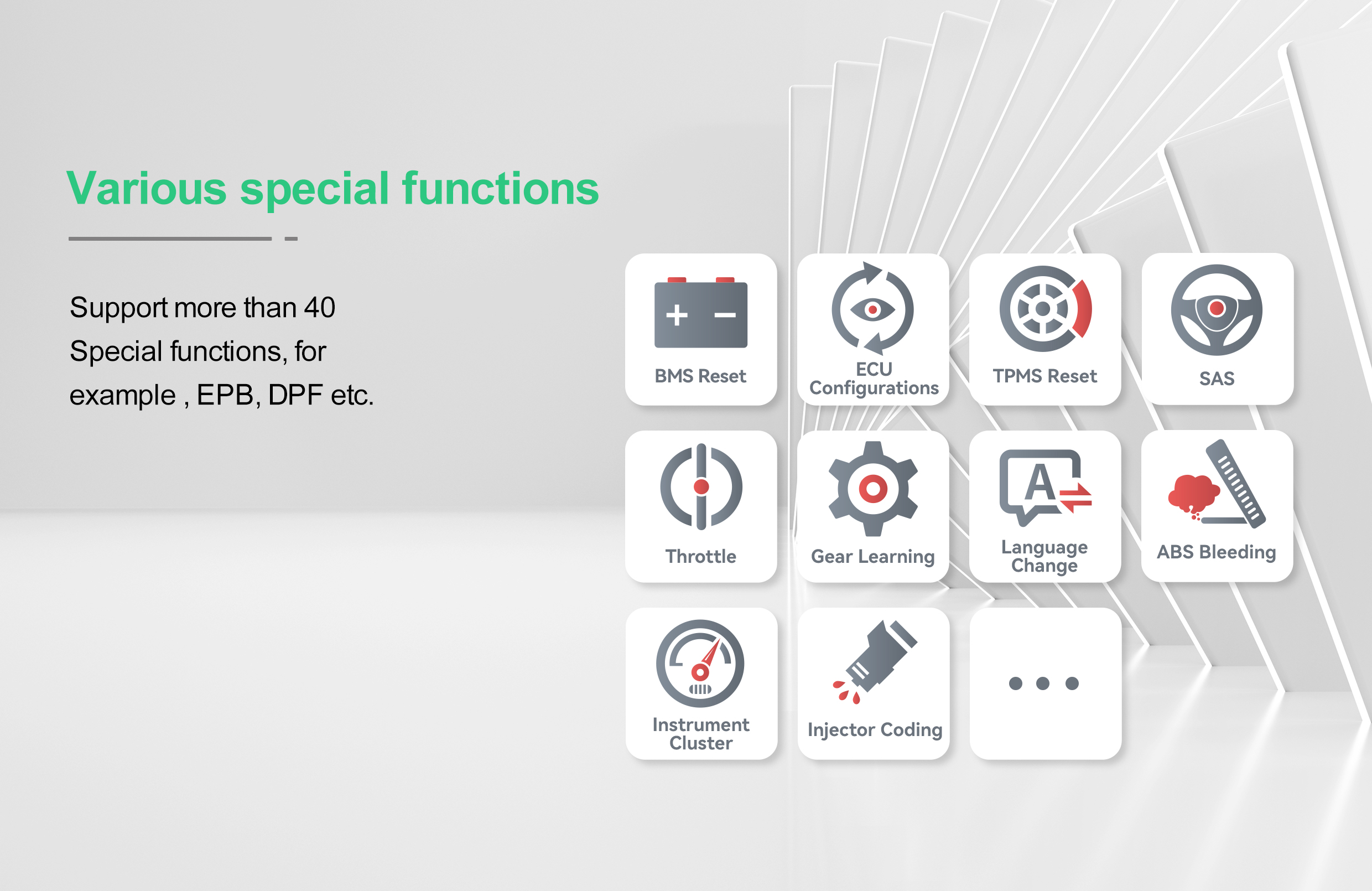 Various special functions

Support more than 40 Special functions, for example , EPB, DPF etc.

BMS Reset

ECU Configurations

TPMS Reset

SAS

Throttle

Gear Learning

Language Change

ABS Bleeding

Instrument Cluster

Injector Coding

...